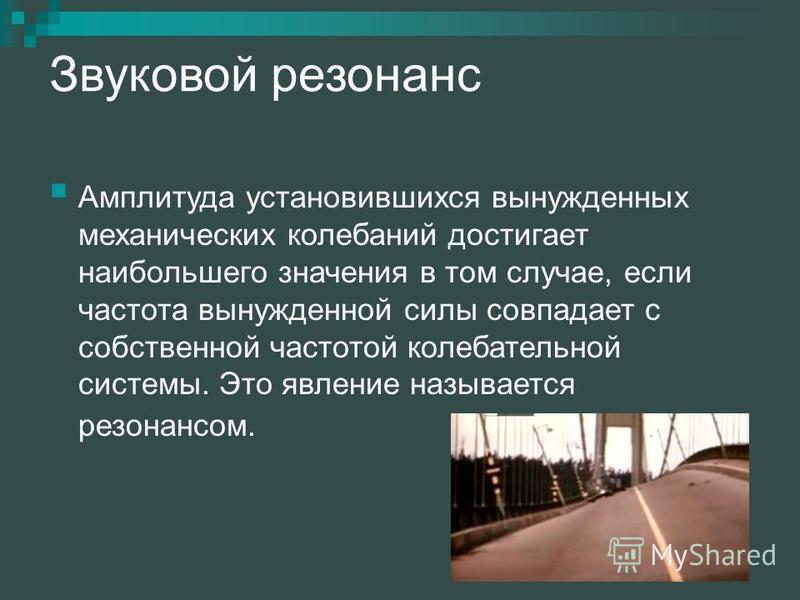 Звуковой резонанс

Амплитуда установившихся вынужденных механических колебаний достигает наибольшего значения в том случае, если частота вынужденной силы совпадает с собственной частотой колебательной системы. Это явление называется резонансом.

MyShared